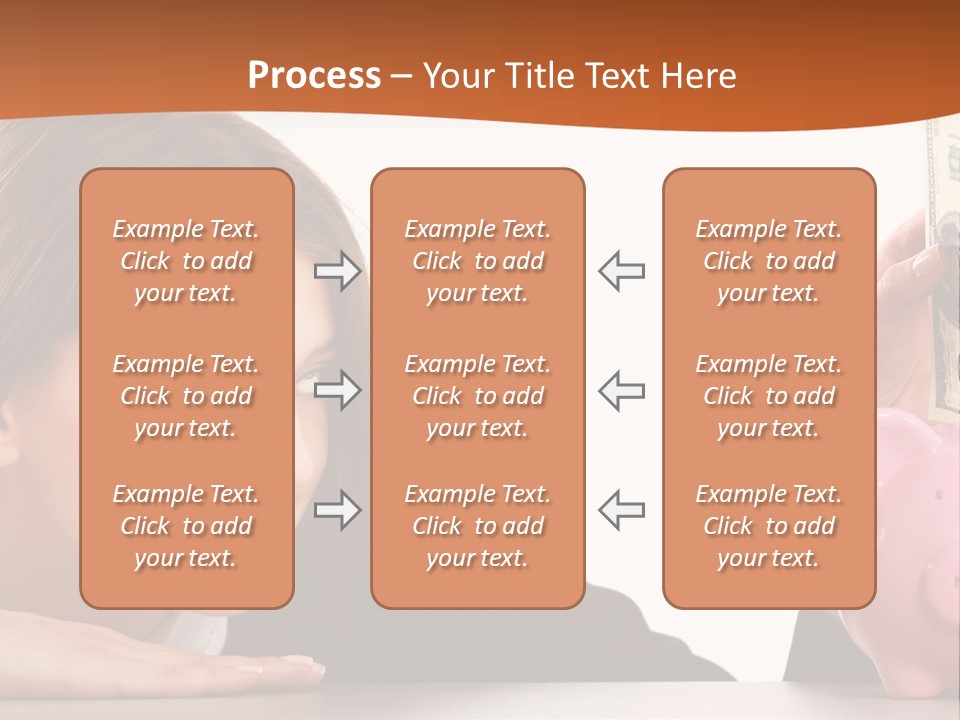 Process – Your Title Text Here

Example Text. Click to add your text.

Example Text. Click to add your text.

Example Text. Click to add your text.

Example Text. Click to add your text.

Example Text. Click to add your text.

Example Text. Click to add your text.

Example Text. Click to add your text.

Example Text. Click to add your text.

Example Text. Click to add your text.